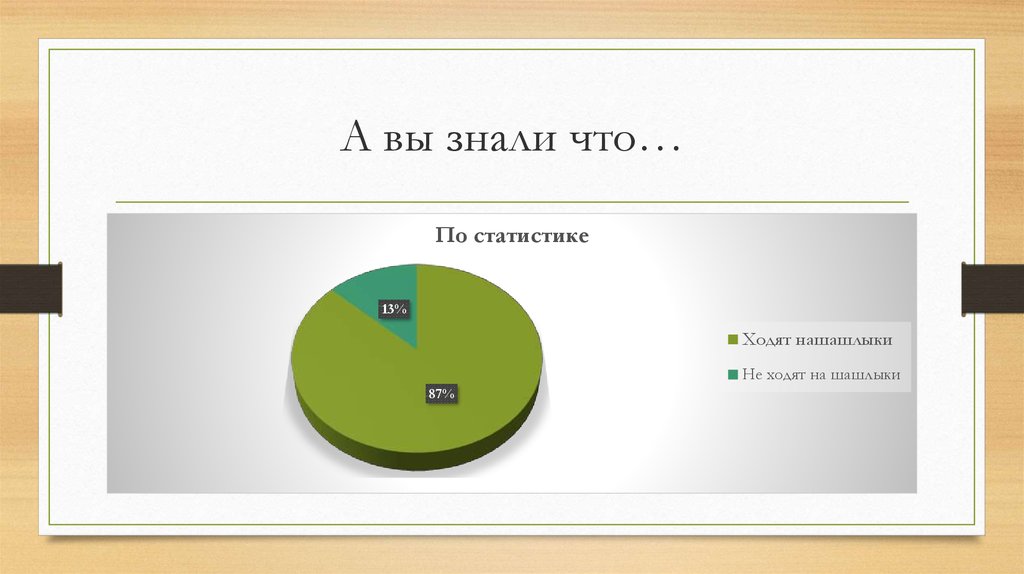 А вы знали что…

По статистике

13%

87%

Ходят нашашлыки

Не ходят на шашлыки